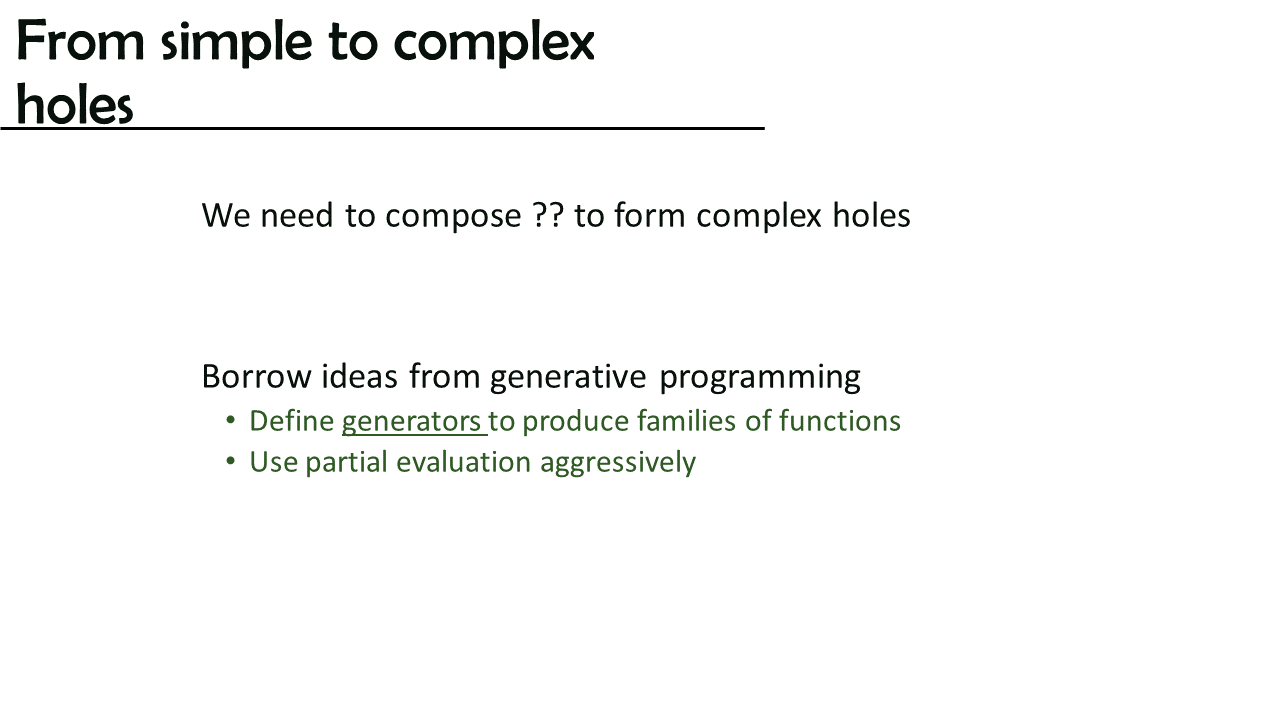 From simple to complex holes

We need to compose ?? to form complex holes

Borrow ideas from generative programming

• Define generators to produce families of functions
• Use partial evaluation aggressively